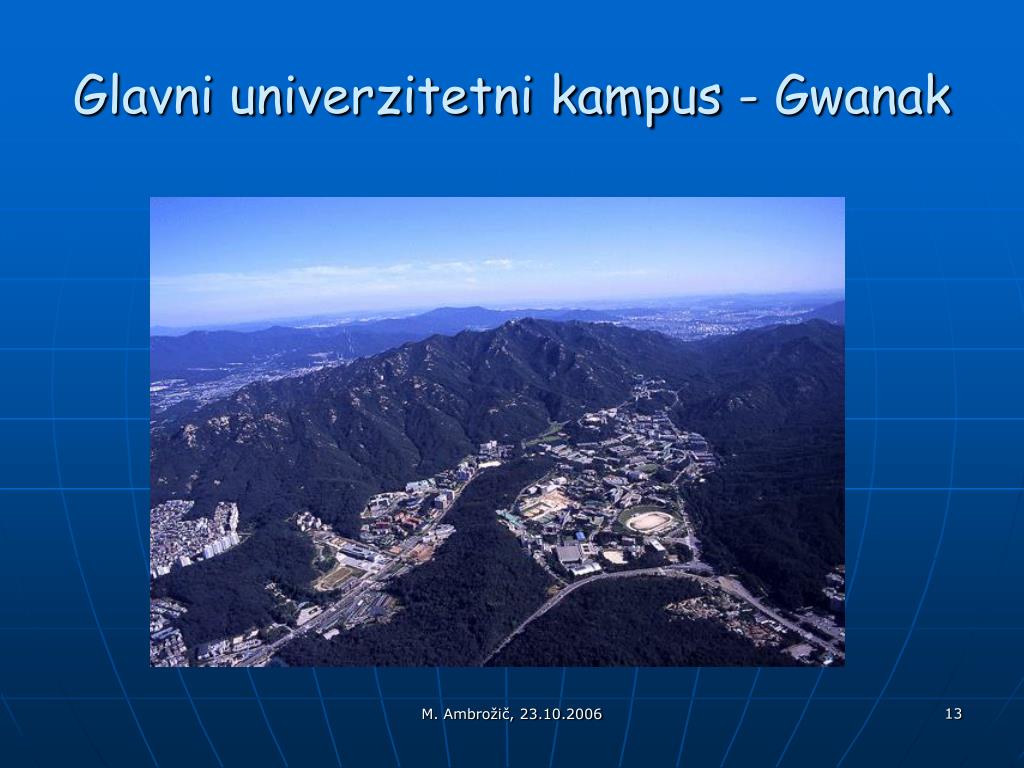 Glavni univerzitetni kampus - Gwanak

M. Ambrožič, 23.10.2006

13